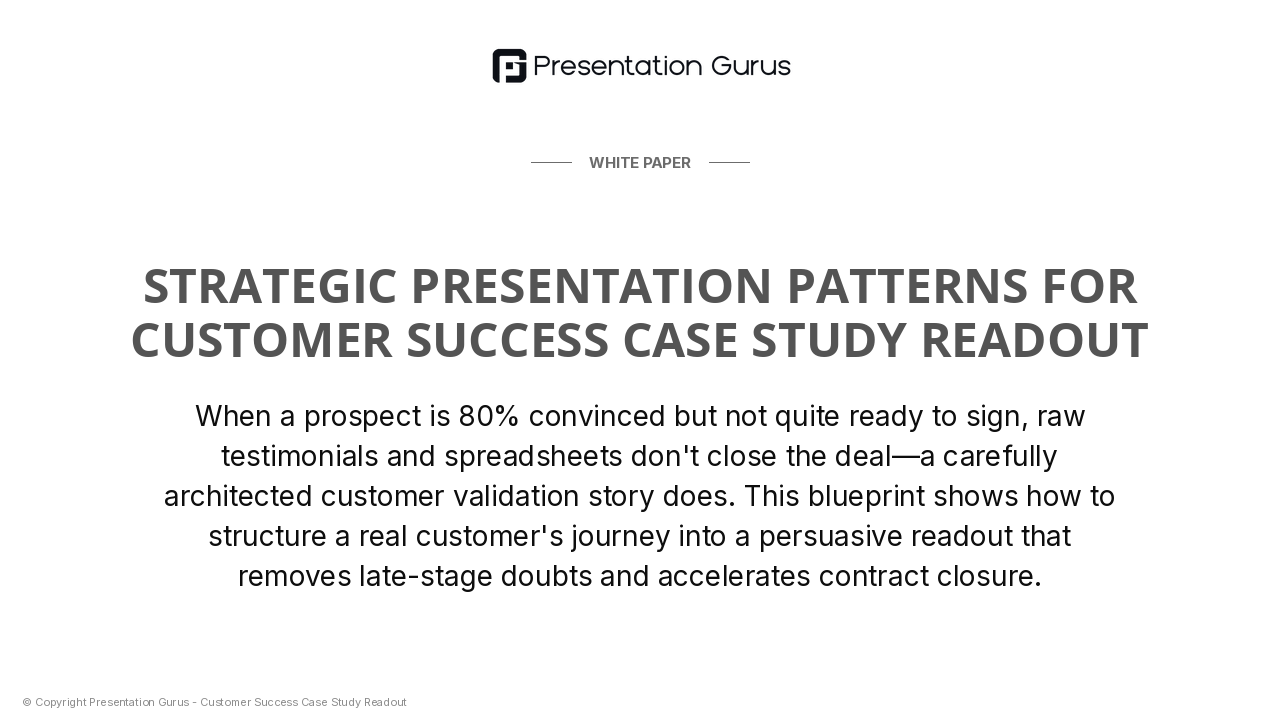 Presentation Gurus

WHITE PAPER

STRATEGIC PRESENTATION PATTERNS FOR CUSTOMER SUCCESS CASE STUDY READOUT

When a prospect is 80% convinced but not quite ready to sign, raw testimonials and spreadsheets don't close the deal—a carefully architected customer validation story does. This blueprint shows how to structure a real customer's journey into a persuasive readout that removes late-stage doubts and accelerates contract closure.

© Copyright Presentation Gurus - Customer Success Case Study Readout